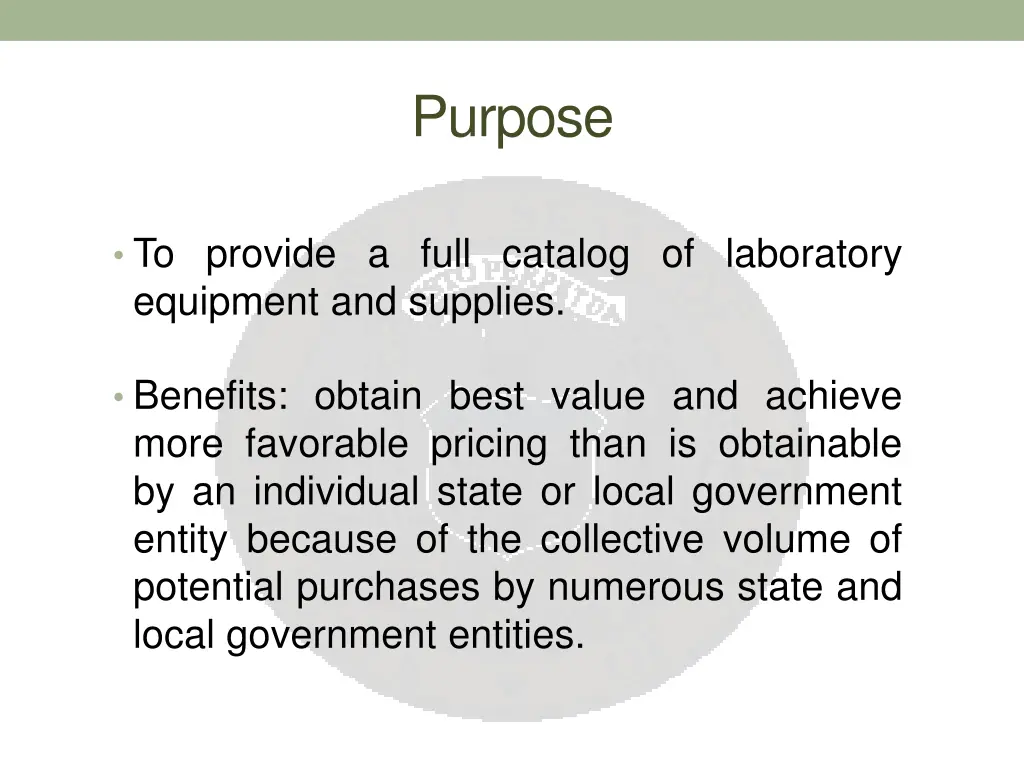 Purpose

• To provide a full catalog of laboratory equipment and supplies.

• Benefits: obtain best value and achieve more favorable pricing than is obtainable by an individual state or local government entity because of the collective volume of potential purchases by numerous state and local government entities.